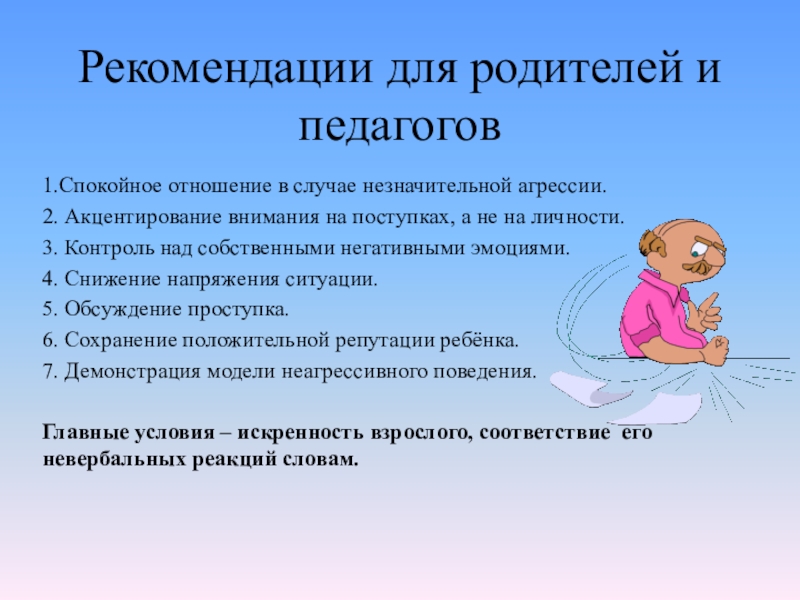 Рекомендации для родителей и педагогов

1.Спокойное отношение в случае незначительной агрессии.

2. Акцентирование внимания на поступках, а не на личности.

3. Контроль над собственными негативными эмоциями.

4. Снижение напряжения ситуации.

5. Обсуждение проступка.

6. Сохранение положительной репутации ребёнка.

7. Демонстрация модели неагрессивного поведения.

Главные условия – искренность взрослого, соответствие его невербальных реакций словам.